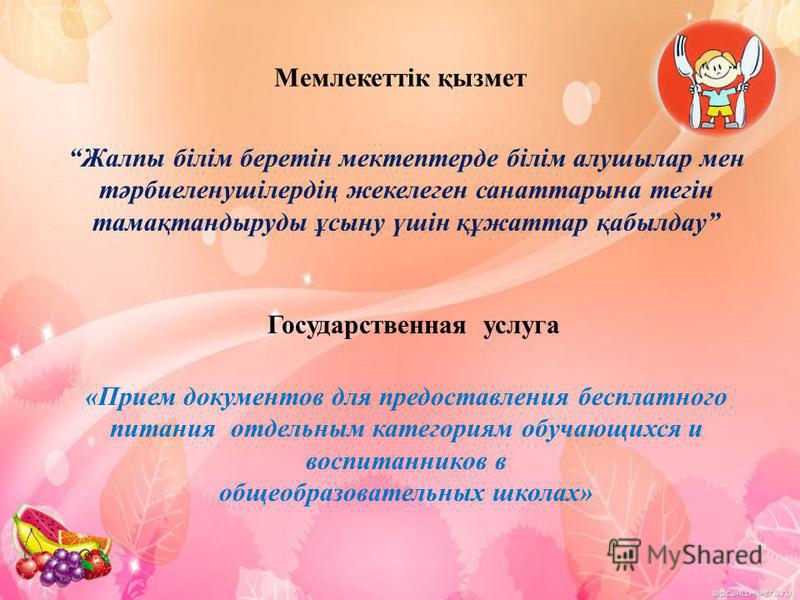 Мемлекеттік қызмет

“Жалпы білім беретін мектептерде білім алушылар мен тәрбиеленушілердің жекелеген санаттарына тегін тамақтандыруды ұсыну үшін құжаттар қабылдау”

Государственная услуга

«Прием документов для предоставления бесплатного питания отдельным категориям обучающихся и воспитанников в общеобразовательных школах»

MyShared